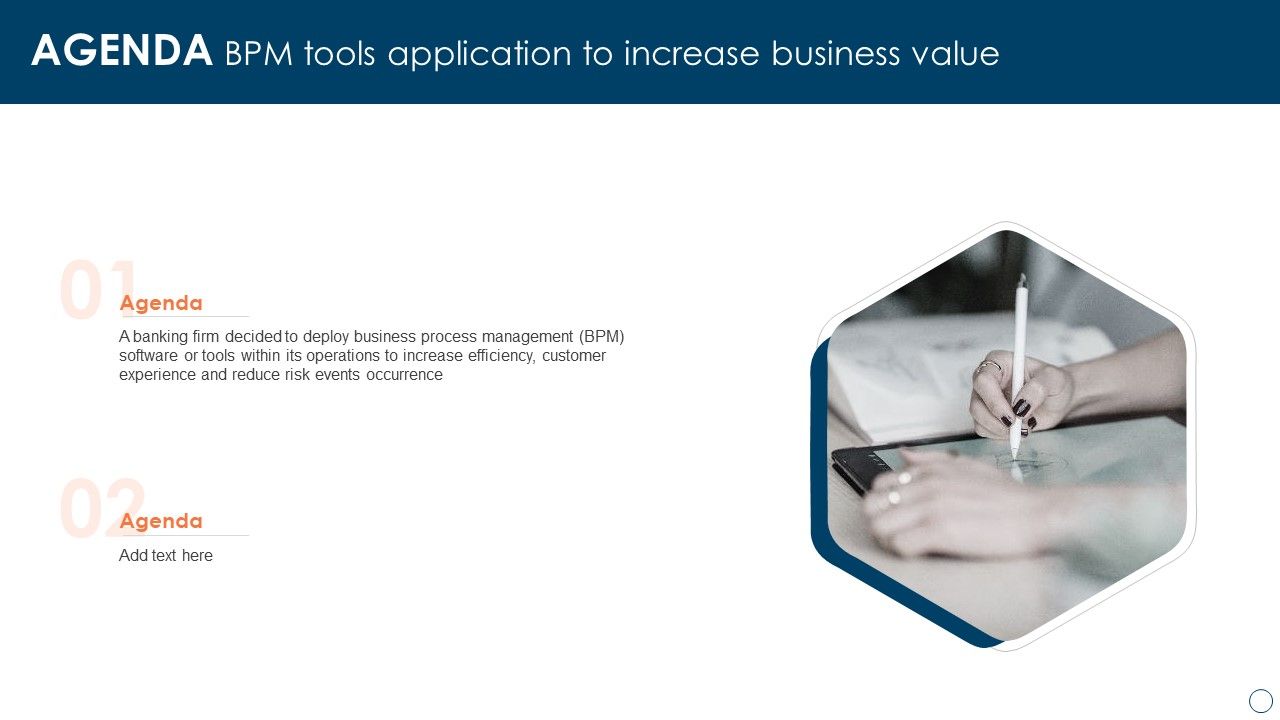 AGENDA BPM tools application to increase business value

01
Agenda
A banking firm decided to deploy business process management (BPM) software or tools within its operations to increase efficiency, customer experience and reduce risk events occurrence

02
Agenda
Add text here